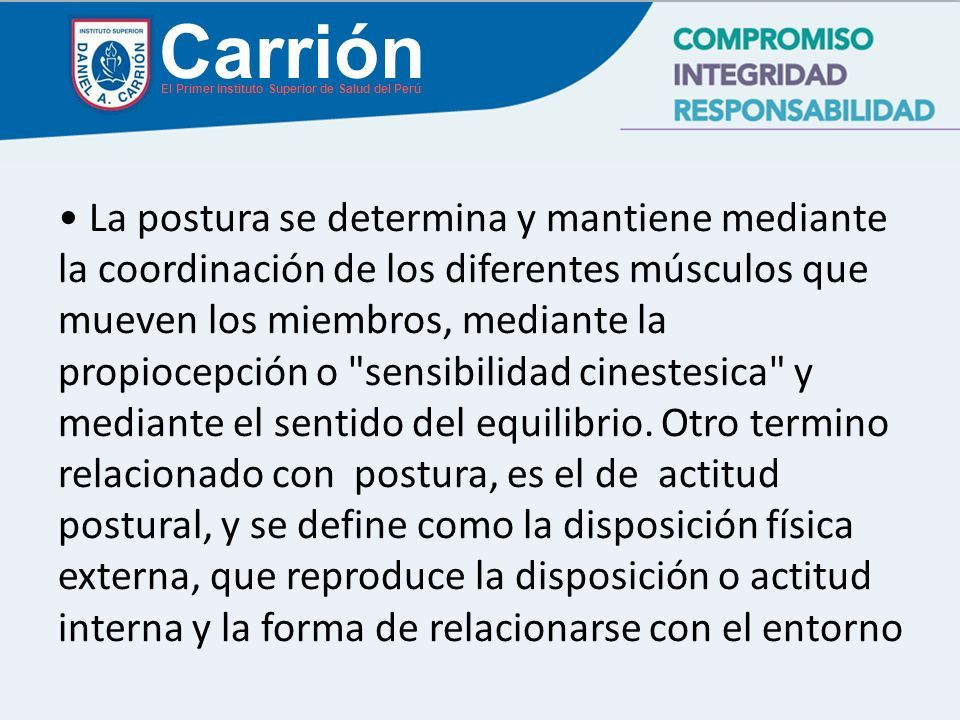 INSTITUTO SUPERIOR
DANIEL A. CARRIÓN

Carrión
El Primer Instituto Superior de Salud del Perú

COMPROMISO
INTEGRIDAD
RESPONSABILIDAD

• La postura se determina y mantiene mediante la coordinación de los diferentes músculos que mueven los miembros, mediante la propiocepción o "sensibilidad cinestesica" y mediante el sentido del equilibrio. Otro termino relacionado con postura, es el de actitud postural, y se define como la disposición física externa, que reproduce la disposición o actitud interna y la forma de relacionarse con el entorno